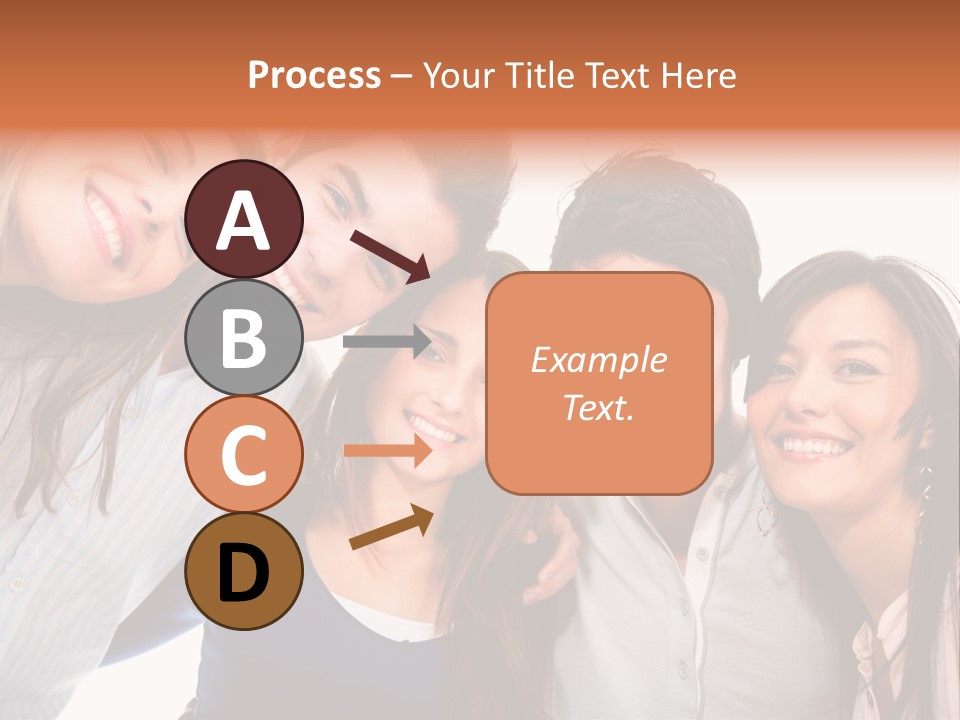 Process – Your Title Text Here

A

B

C

D

Example Text.